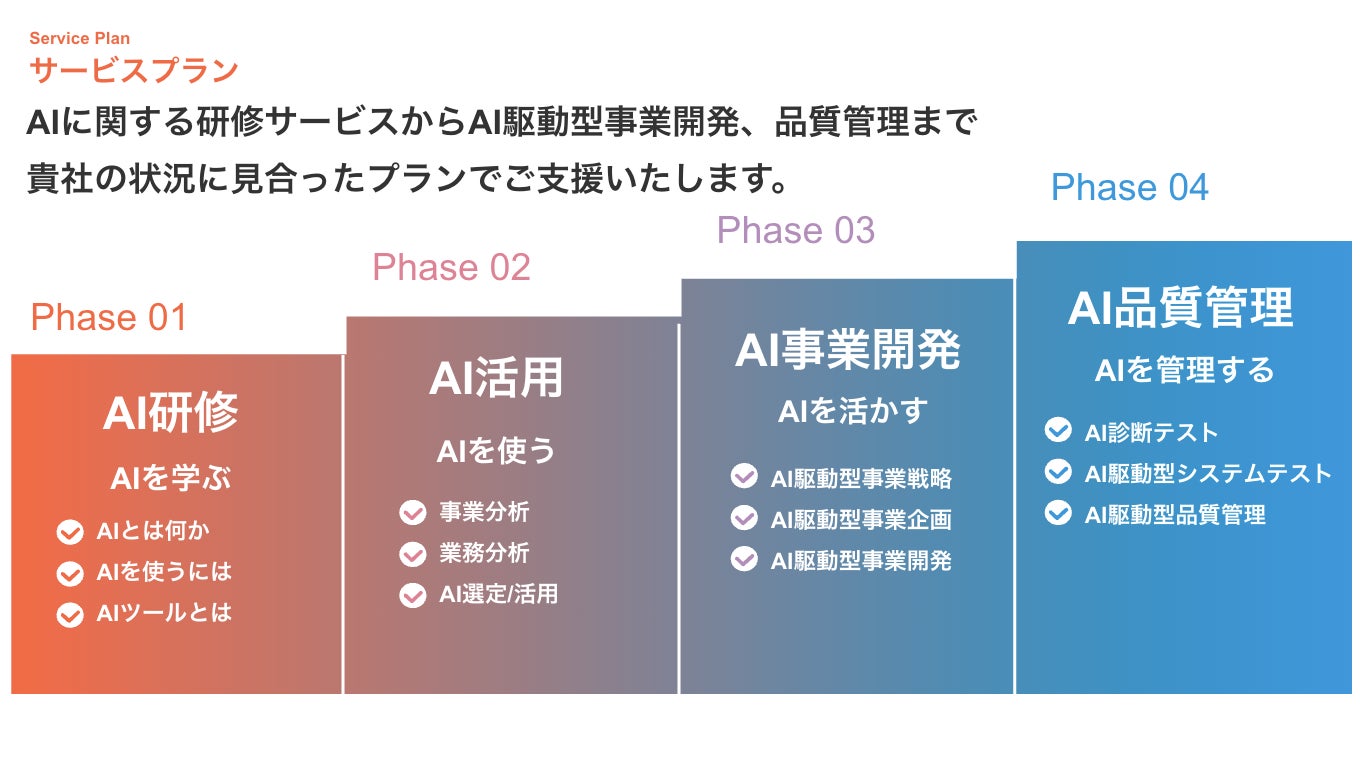 Service Plan
サービスプラン

AIに関する研修サービスからAI駆動型事業開発、品質管理まで貴社の状況に見合ったプランでご支援いたします。

Phase 01
AI研修
AIを学ぶ
AIとは何か
AIを使うには
AIツールとは

Phase 02
AI活用
AIを使う
事業分析
業務分析
AI選定/活用

Phase 03
AI事業開発
AIを活かす
AI駆動型事業戦略
AI駆動型事業企画
AI駆動型事業開発

Phase 04
AI品質管理
AIを管理する
AI診断テスト
AI駆動型システムテスト
AI駆動型品質管理